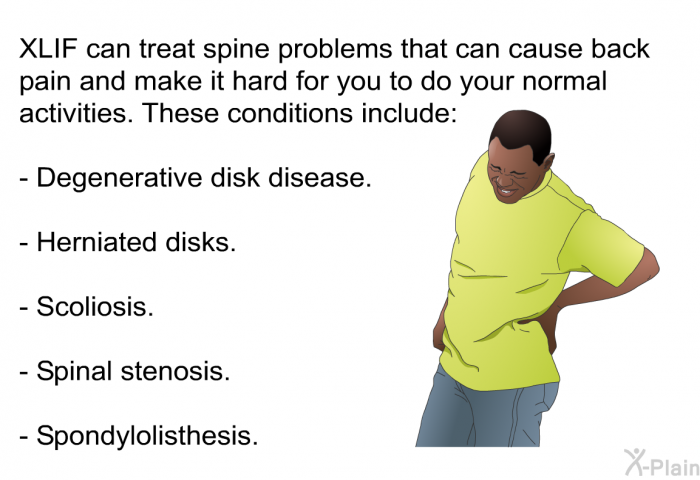 XLIF can treat spine problems that can cause back pain and make it hard for you to do your normal activities. These conditions include:

- Degenerative disk disease.

- Herniated disks.

- Scoliosis.

- Spinal stenosis.

- Spondylolisthesis.

X-Plain